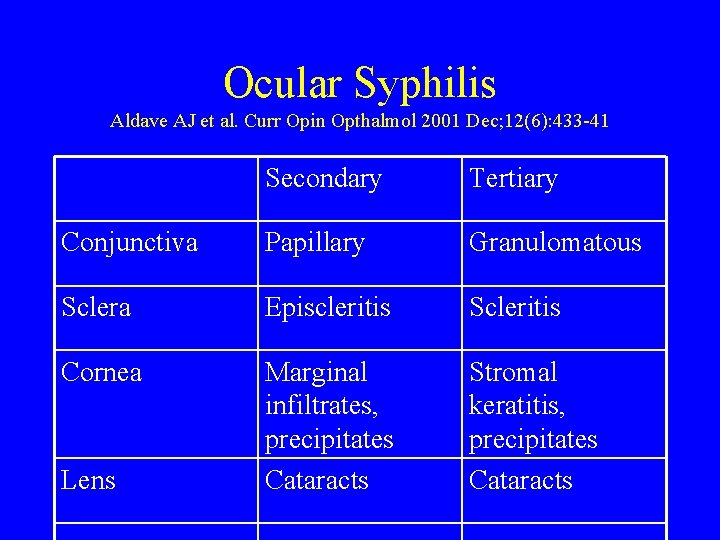 Ocular Syphilis

Aldave AJ et al. Curr Opin Opthalmol 2001 Dec;12(6):433-41

| | Secondary | Tertiary |
|---|---|---|
| Conjunctiva | Papillary | Granulomatous |
| Sclera | Episcleritis | Scleritis |
| Cornea | Marginal infiltrates, precipitates | Stromal keratitis, precipitates |
| Lens | Cataracts | Cataracts |